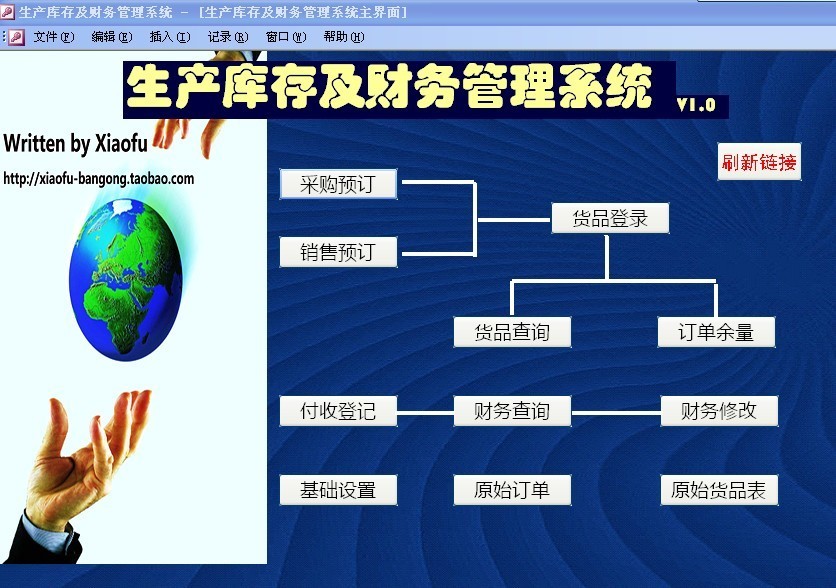 生产库存及财务管理系统 - [生产库存及财务管理系统主界面]

文件(F) 编辑(E) 插入(I) 记录(R) 窗口(W) 帮助(H)

生产库存及财务管理系统 V1.0

Written by Xiaofu

http://xiaofu-bangong.taobao.com

刷新链接

采购预订

销售预订

货品登录

货品查询

订单余量

付收登记

财务查询

财务修改

基础设置

原始订单

原始货品表